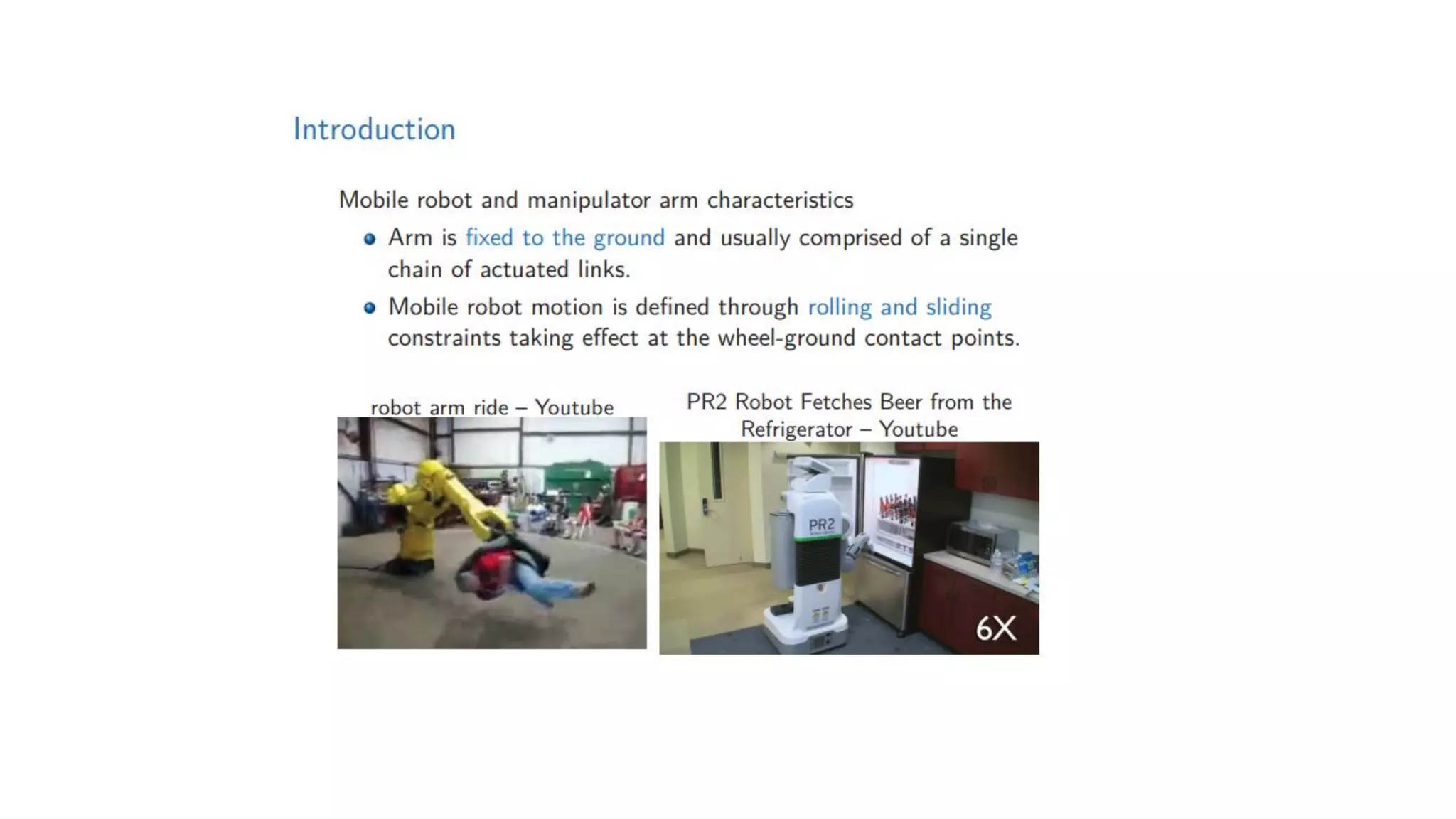 Introduction

Mobile robot and manipulator arm characteristics

- Arm is fixed to the ground and usually comprised of a single chain of actuated links.
- Mobile robot motion is defined through rolling and sliding constraints taking effect at the wheel-ground contact points.

robot arm ride – Youtube

PR2 Robot Fetches Beer from the Refrigerator – Youtube

PR2

6X